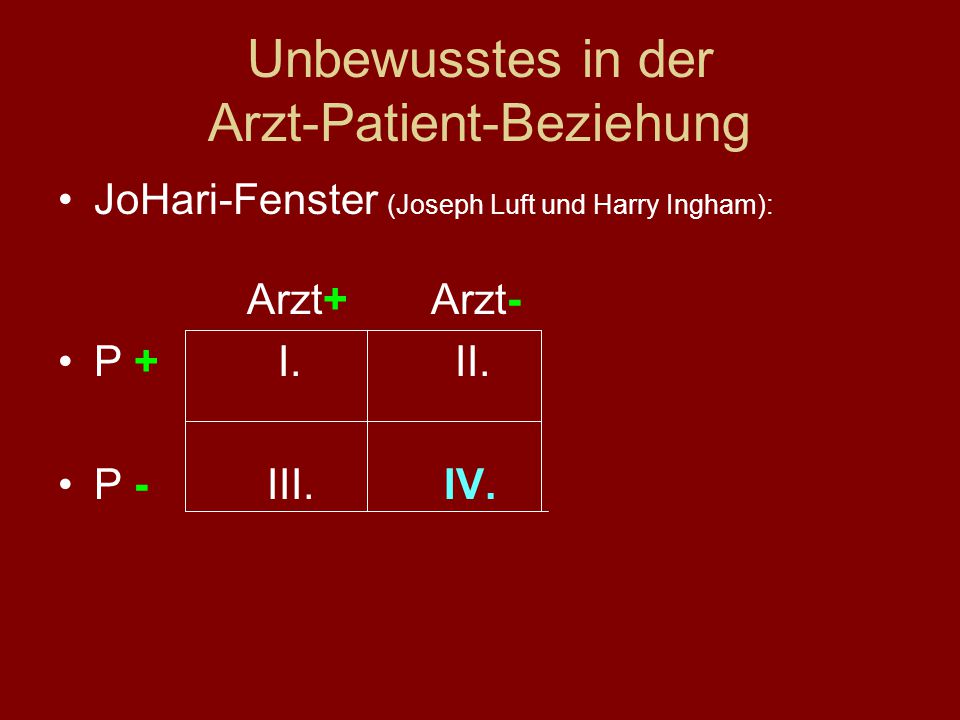 Unbewusstes in der Arzt-Patient-Beziehung

• JoHari-Fenster (Joseph Luft und Harry Ingham):

| | Arzt+ | Arzt- |
|---|---|---|
| • P + | I. | II. |
| • P - | III. | IV. |